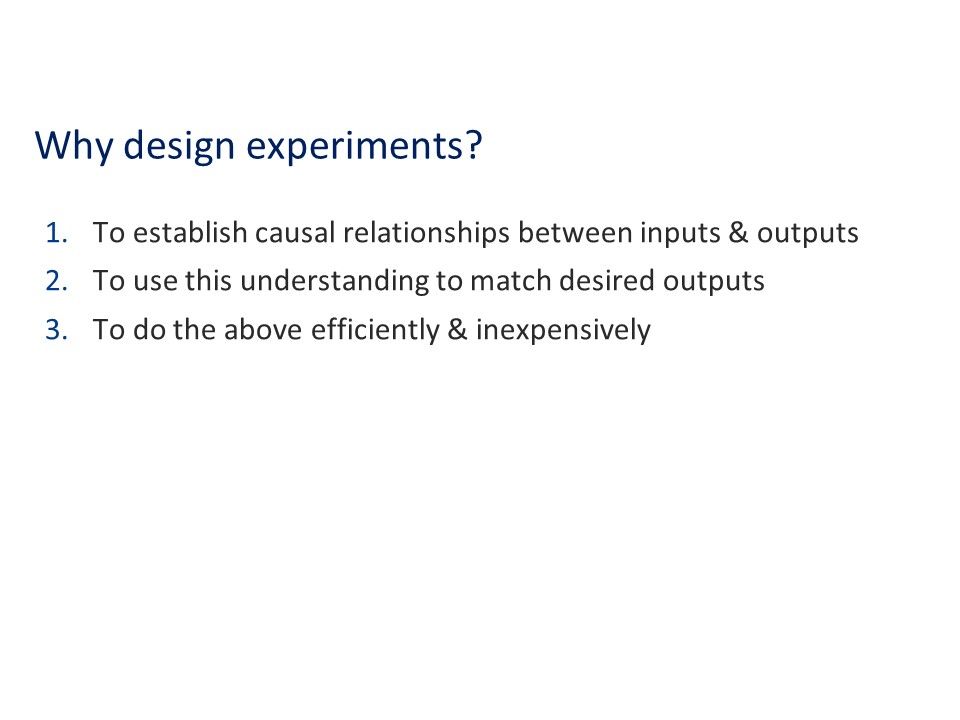 Why design experiments?

1. To establish causal relationships between inputs & outputs
2. To use this understanding to match desired outputs
3. To do the above efficiently & inexpensively